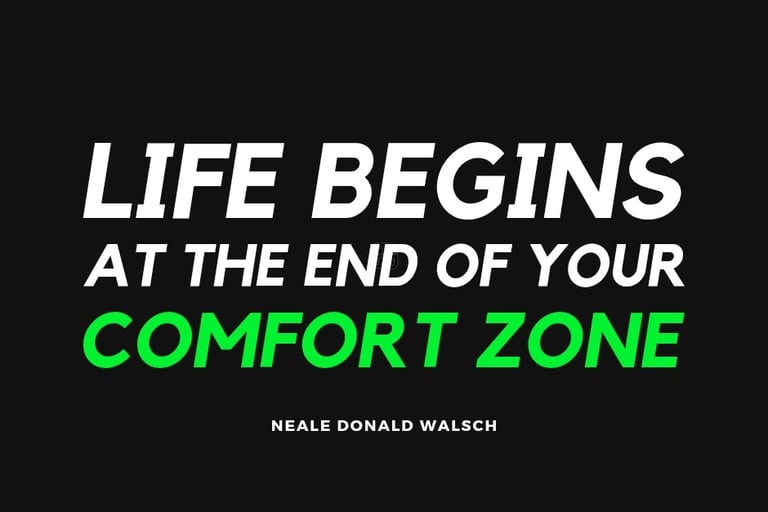 LIFE BEGINS
AT THE END OF YOUR
COMFORT ZONE

NEALE DONALD WALSCH